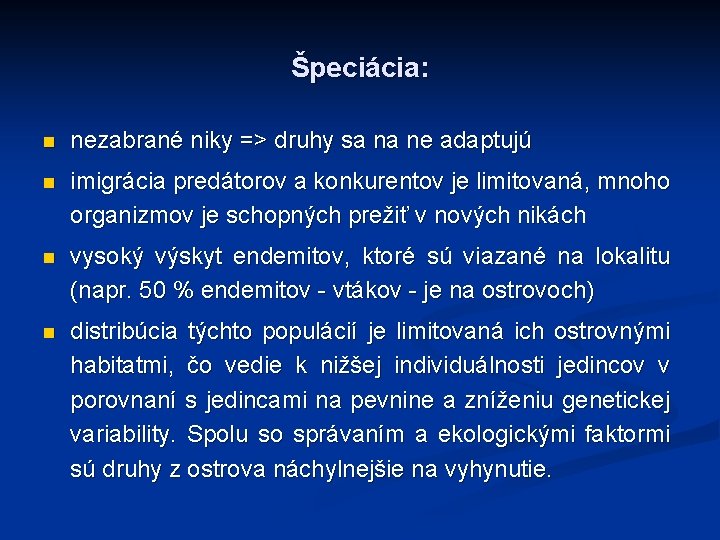 Špeciácia:

- nezabrané niky => druhy sa na ne adaptujú
- imigrácia predátorov a konkurentov je limitovaná, mnoho organizmov je schopných prežiť v nových nikách
- vysoký výskyt endemitov, ktoré sú viazané na lokalitu (napr. 50 % endemitov - vtákov - je na ostrovoch)
- distribúcia týchto populácií je limitovaná ich ostrovnými habitatmi, čo vedie k nižšej individuálnosti jedincov v porovnaní s jedincami na pevnine a zníženiu genetickej variability. Spolu so správaním a ekologickými faktormi sú druhy z ostrova náchylnejšie na vyhynutie.